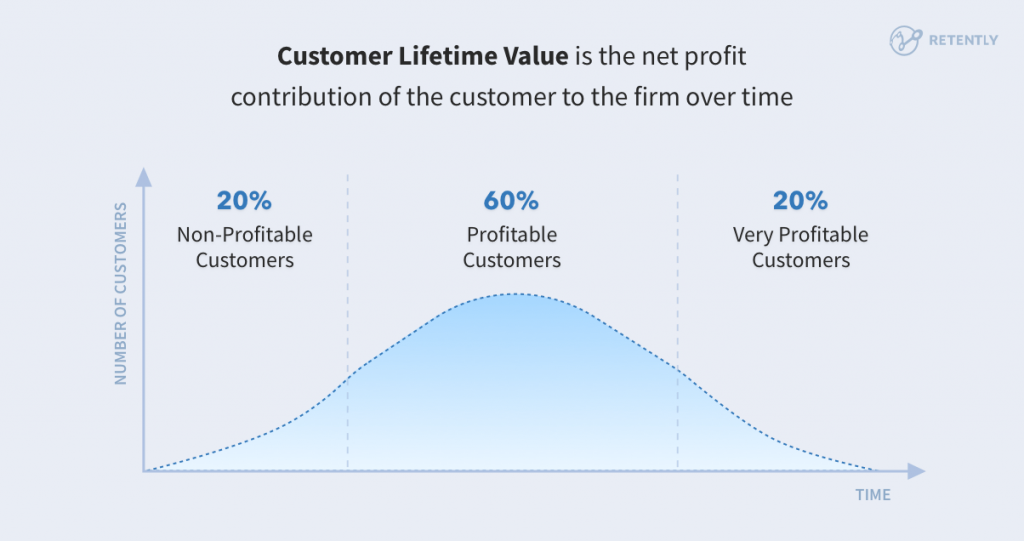 RETENTLY

Customer Lifetime Value is the net profit contribution of the customer to the firm over time

NUMBER OF CUSTOMERS

20%
Non-Profitable Customers

60%
Profitable Customers

20%
Very Profitable Customers

TIME